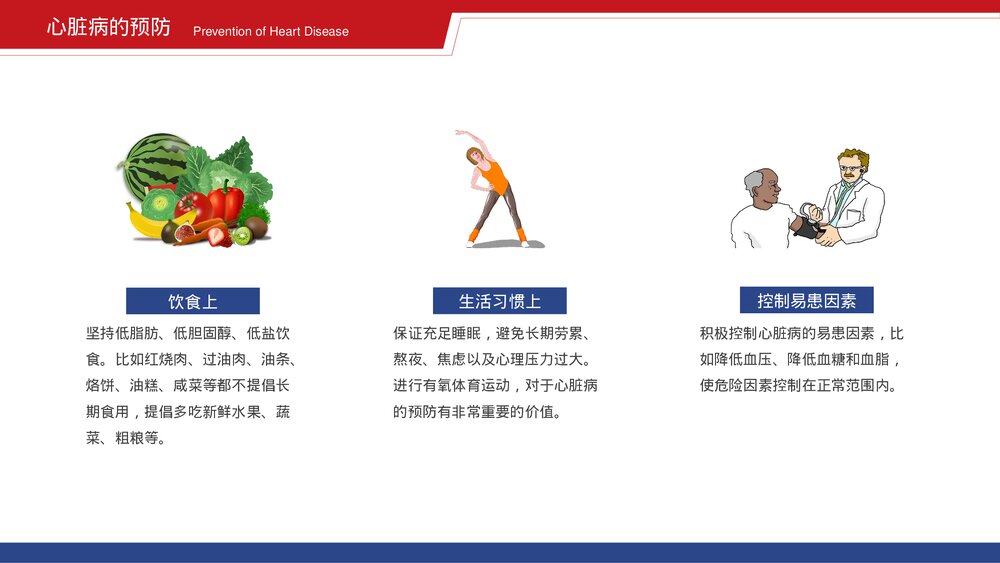 心脏病的预防 Prevention of Heart Disease

饮食上

坚持低脂肪、低胆固醇、低盐饮食。比如红烧肉、过油肉、油条、烙饼、油糕、咸菜等都不提倡长期食用，提倡多吃新鲜水果、蔬菜、粗粮等。

生活习惯上

保证充足睡眠，避免长期劳累、熬夜、焦虑以及心理压力过大。进行有氧体育运动，对于心脏病的预防有非常重要的价值。

控制易患因素

积极控制心脏病的易患因素，比如降低血压、降低血糖和血脂，使危险因素控制在正常范围内。